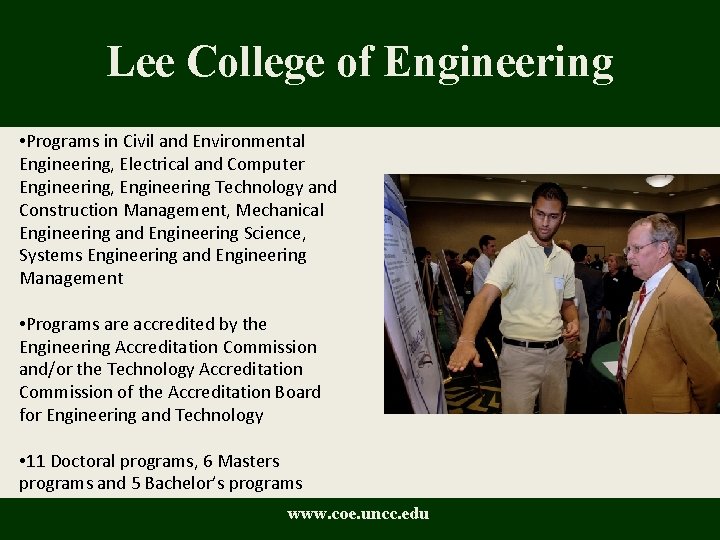 Lee College of Engineering

•Programs in Civil and Environmental Engineering, Electrical and Computer Engineering, Engineering Technology and Construction Management, Mechanical Engineering and Engineering Science, Systems Engineering and Engineering Management

•Programs are accredited by the Engineering Accreditation Commission and/or the Technology Accreditation Commission of the Accreditation Board for Engineering and Technology

•11 Doctoral programs, 6 Masters programs and 5 Bachelor's programs

www.coe.uncc.edu